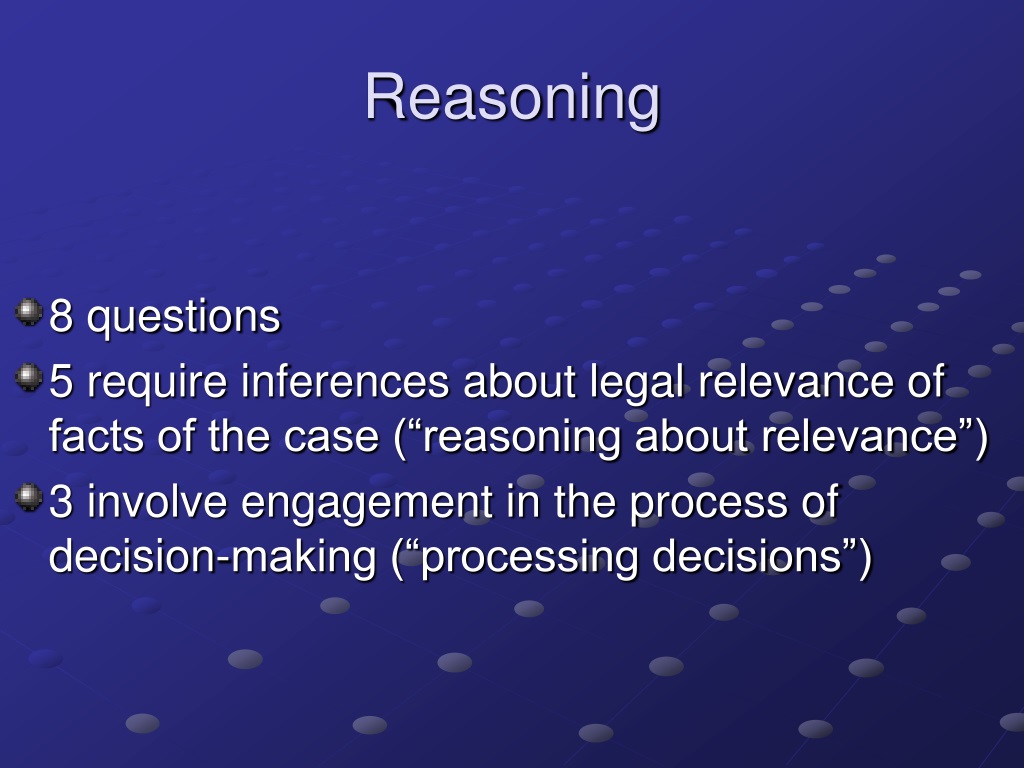 Reasoning

8 questions

5 require inferences about legal relevance of facts of the case (“reasoning about relevance”)

3 involve engagement in the process of decision-making (“processing decisions”)